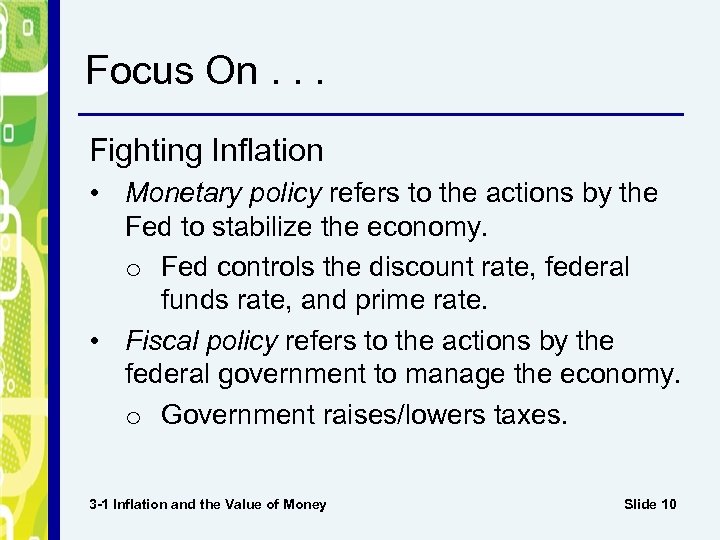 Focus On . . .

Fighting Inflation

• Monetary policy refers to the actions by the Fed to stabilize the economy.
  o Fed controls the discount rate, federal funds rate, and prime rate.
• Fiscal policy refers to the actions by the federal government to manage the economy.
  o Government raises/lowers taxes.

3-1 Inflation and the Value of Money

Slide 10